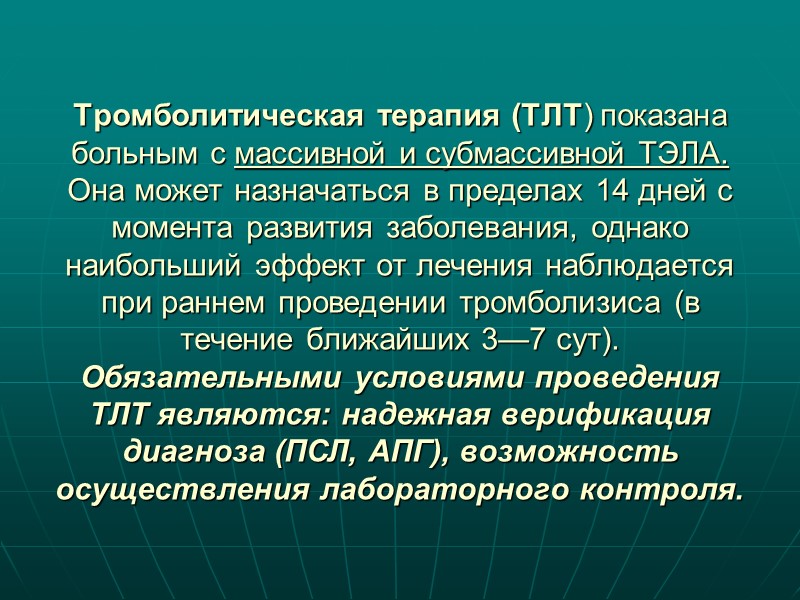 Тромболитическая терапия (ТЛТ) показана больным с массивной и субмассивной ТЭЛА. Она может назначаться в пределах 14 дней с момента развития заболевания, однако наибольший эффект от лечения наблюдается при раннем проведении тромболизиса (в течение ближайших 3—7 сут). Обязательными условиями проведения ТЛТ являются: надежная верификация диагноза (ПСЛ, АПГ), возможность осуществления лабораторного контроля.